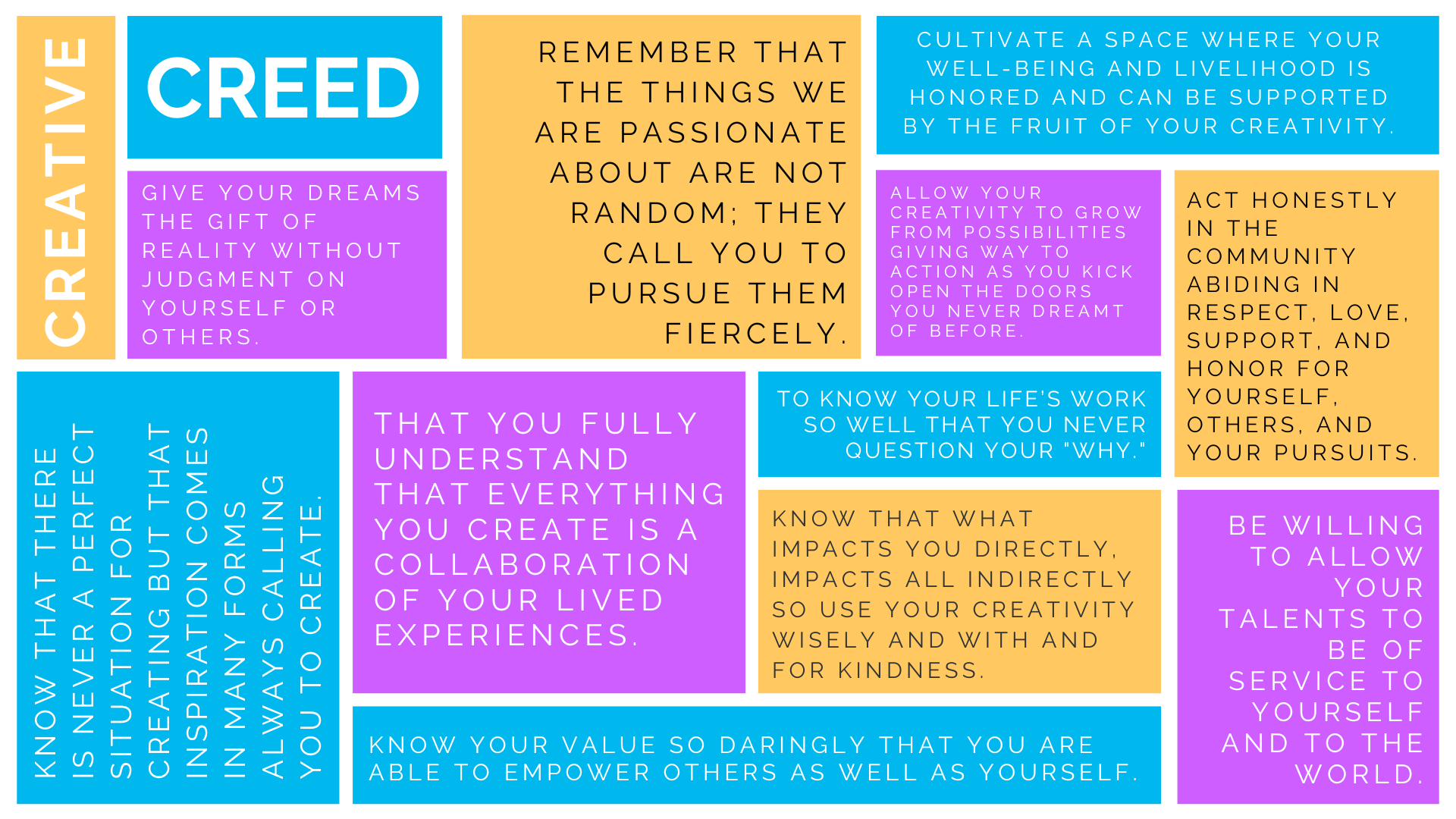 CREATIVE

CREED

GIVE YOUR DREAMS THE GIFT OF REALITY WITHOUT JUDGMENT ON YOURSELF OR OTHERS.

REMEMBER THAT THE THINGS WE ARE PASSIONATE ABOUT ARE NOT RANDOM; THEY CALL YOU TO PURSUE THEM FIERCELY.

CULTIVATE A SPACE WHERE YOUR WELL-BEING AND LIVELIHOOD IS HONORED AND CAN BE SUPPORTED BY THE FRUIT OF YOUR CREATIVITY.

ALLOW YOUR CREATIVITY TO GROW FROM POSSIBILITIES GIVING WAY TO ACTION AS YOU KICK OPEN THE DOORS YOU NEVER DREAMT OF BEFORE.

ACT HONESTLY IN THE COMMUNITY ABIDING IN RESPECT, LOVE, SUPPORT, AND HONOR FOR YOURSELF, OTHERS, AND YOUR PURSUITS.

KNOW THAT THERE IS NEVER A PERFECT SITUATION FOR CREATING BUT THAT INSPIRATION COMES IN MANY FORMS ALWAYS CALLING YOU TO CREATE.

THAT YOU FULLY UNDERSTAND THAT EVERYTHING YOU CREATE IS A COLLABORATION OF YOUR LIVED EXPERIENCES.

TO KNOW YOUR LIFE'S WORK SO WELL THAT YOU NEVER QUESTION YOUR "WHY."

KNOW THAT WHAT IMPACTS YOU DIRECTLY, IMPACTS ALL INDIRECTLY SO USE YOUR CREATIVITY WISELY AND WITH AND FOR KINDNESS.

BE WILLING TO ALLOW YOUR TALENTS TO BE OF SERVICE TO YOURSELF AND TO THE WORLD.

KNOW YOUR VALUE SO DARINGLY THAT YOU ARE ABLE TO EMPOWER OTHERS AS WELL AS YOURSELF.